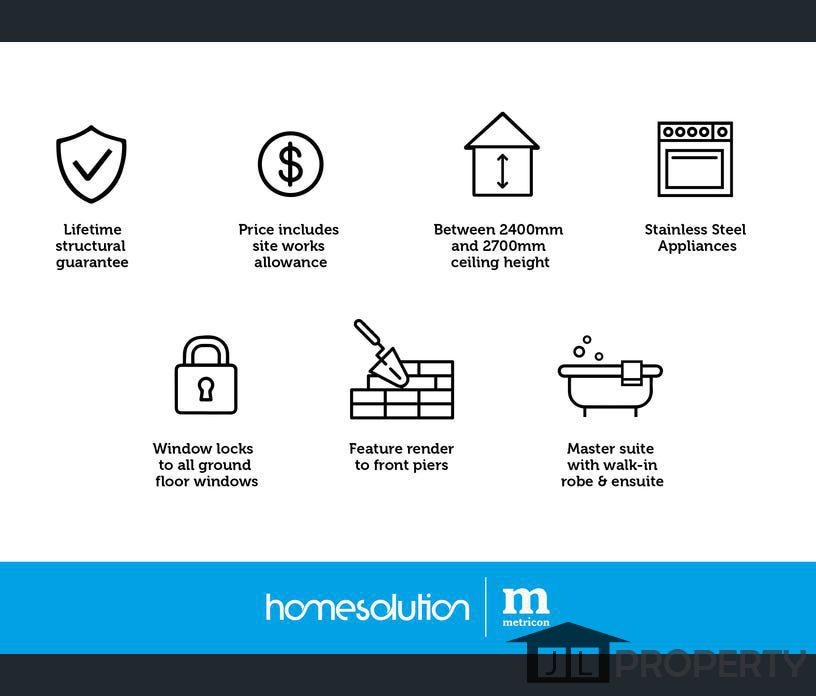 Lifetime structural guarantee

Price includes site works allowance

Between 2400mm and 2700mm ceiling height

Stainless Steel Appliances

Window locks to all ground floor windows

Feature render to front piers

Master suite with walk-in robe & ensuite

homesolution

m metricon

JL PROPERTY